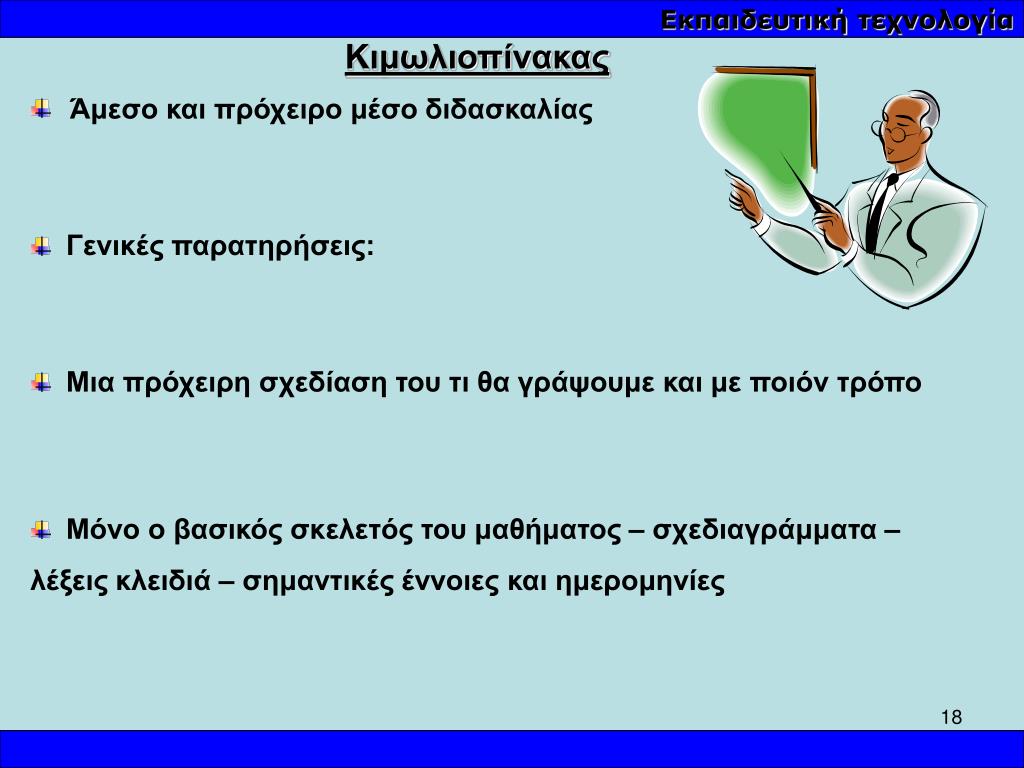 Εκπαιδευτική τεχνολογία

Κιμωλιοπίνακας

Άμεσο και πρόχειρο μέσο διδασκαλίας

Γενικές παρατηρήσεις:

Μια πρόχειρη σχεδίαση του τι θα γράψουμε και με ποιόν τρόπο

Μόνο ο βασικός σκελετός του μαθήματος – σχεδιαγράμματα – λέξεις κλειδιά – σημαντικές έννοιες και ημερομηνίες

18